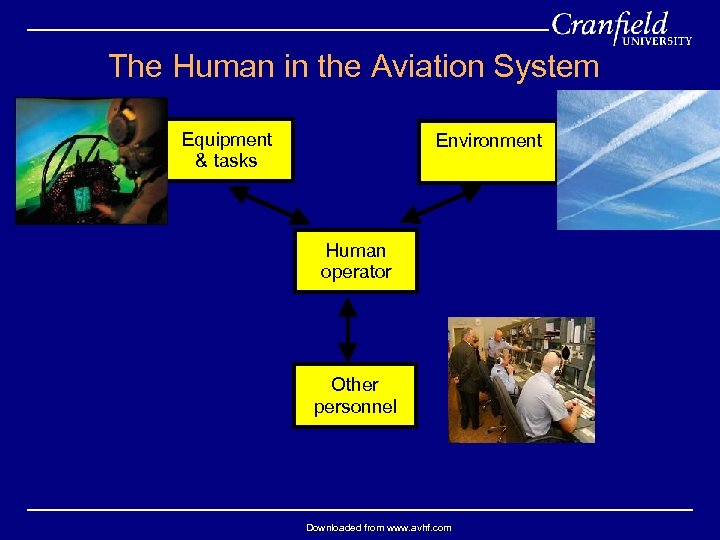 Cranfield UNIVERSITY

The Human in the Aviation System

Equipment & tasks

Environment

Human operator

Other personnel

Downloaded from www.avhf.com